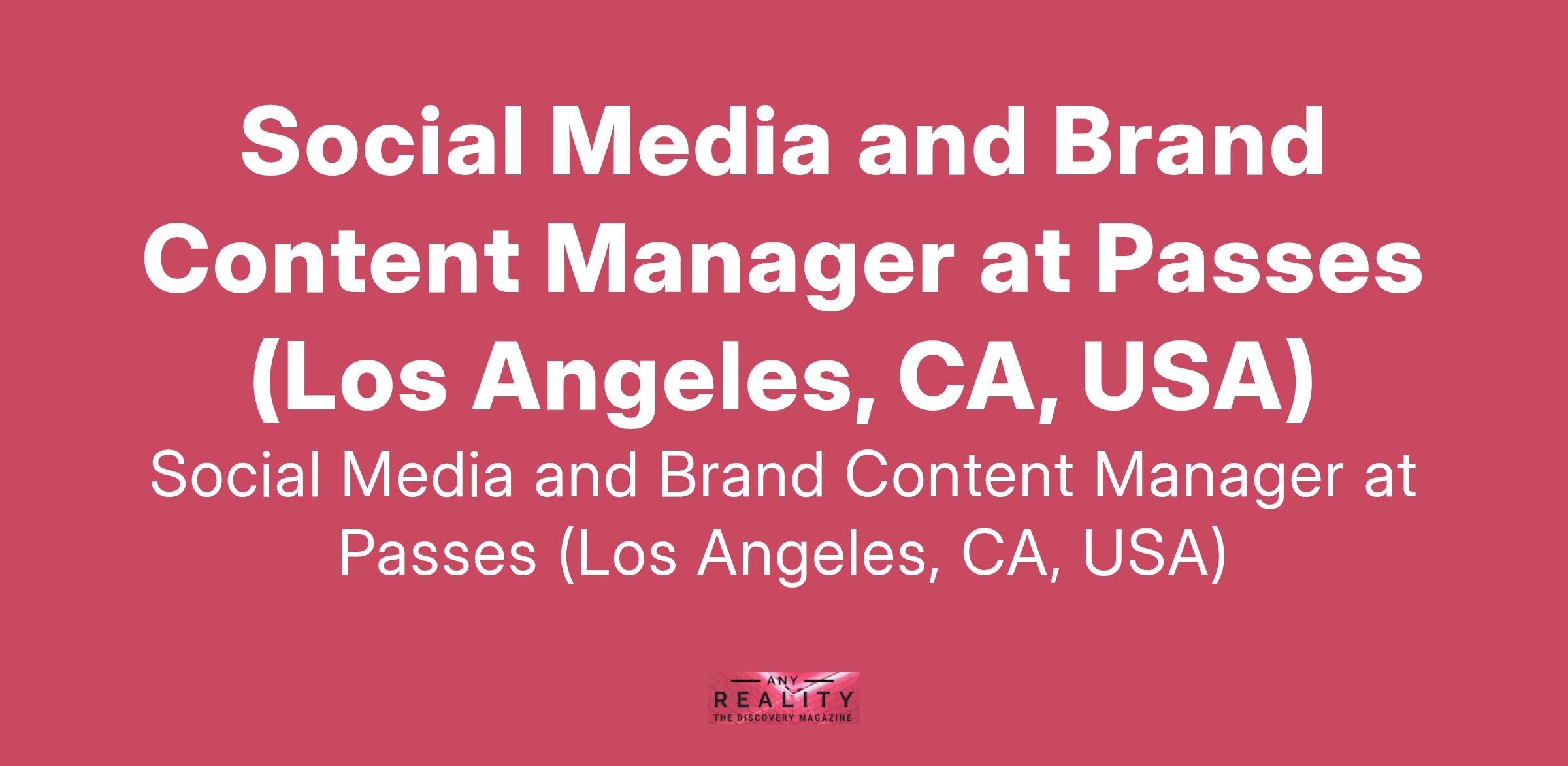 Social Media and Brand Content Manager at Passes (Los Angeles, CA, USA)

Social Media and Brand Content Manager at Passes (Los Angeles, CA, USA)

ANY
REALITY
THE DISCOVERY MAGAZINE